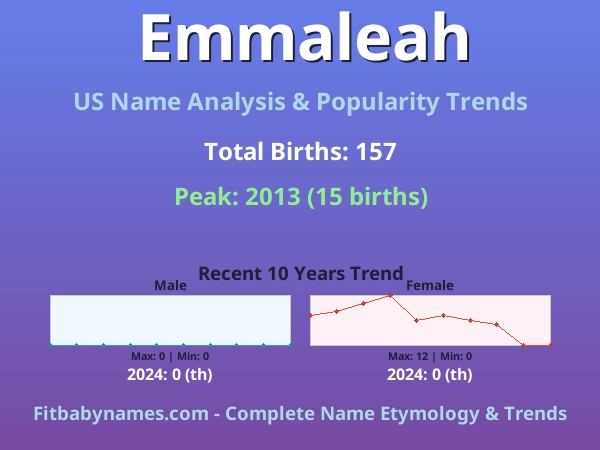 Emmaleah

US Name Analysis & Popularity Trends

Total Births: 157

Peak: 2013 (15 births)

Recent 10 Years Trend

Male

Max: 0 | Min: 0

2024: 0 (th)

Female

Max: 12 | Min: 0

2024: 0 (th)

Fitbabynames.com - Complete Name Etymology & Trends